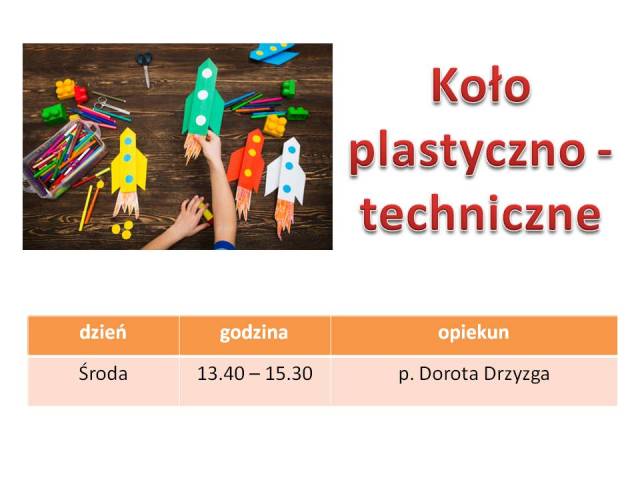 Koło plastyczno - techniczne

| dzień | godzina | opiekun |
|---|---|---|
| Środa | 13.40 – 15.30 | p. Dorota Drzyzga |